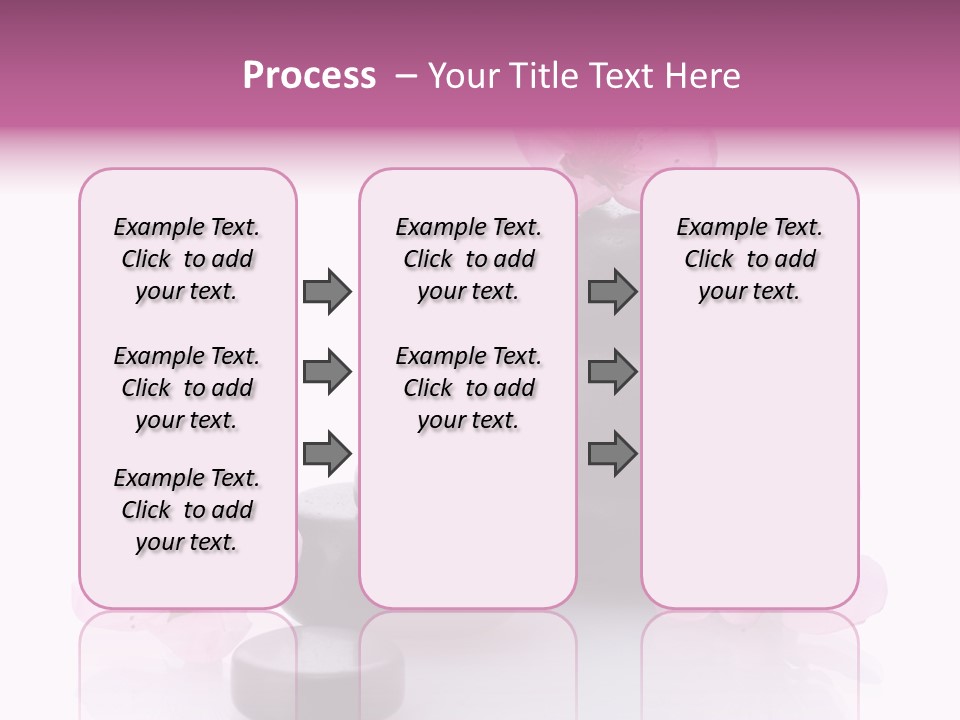 Process – Your Title Text Here

Example Text. Click to add your text.

Example Text. Click to add your text.

Example Text. Click to add your text.

Example Text. Click to add your text.

Example Text. Click to add your text.

Example Text. Click to add your text.